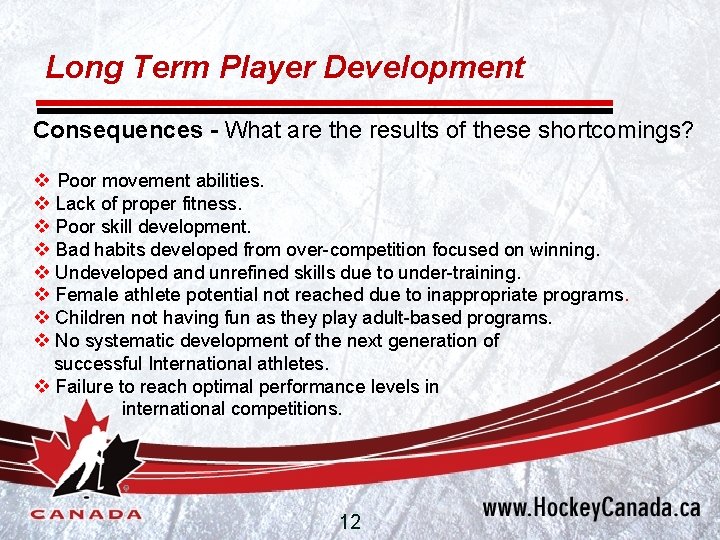 Long Term Player Development

Consequences - What are the results of these shortcomings?

❖ Poor movement abilities.
❖ Lack of proper fitness.
❖ Poor skill development.
❖ Bad habits developed from over-competition focused on winning.
❖ Undeveloped and unrefined skills due to under-training.
❖ Female athlete potential not reached due to inappropriate programs.
❖ Children not having fun as they play adult-based programs.
❖ No systematic development of the next generation of successful International athletes.
❖ Failure to reach optimal performance levels in international competitions.

CANADA

12

www.HockeyCanada.ca